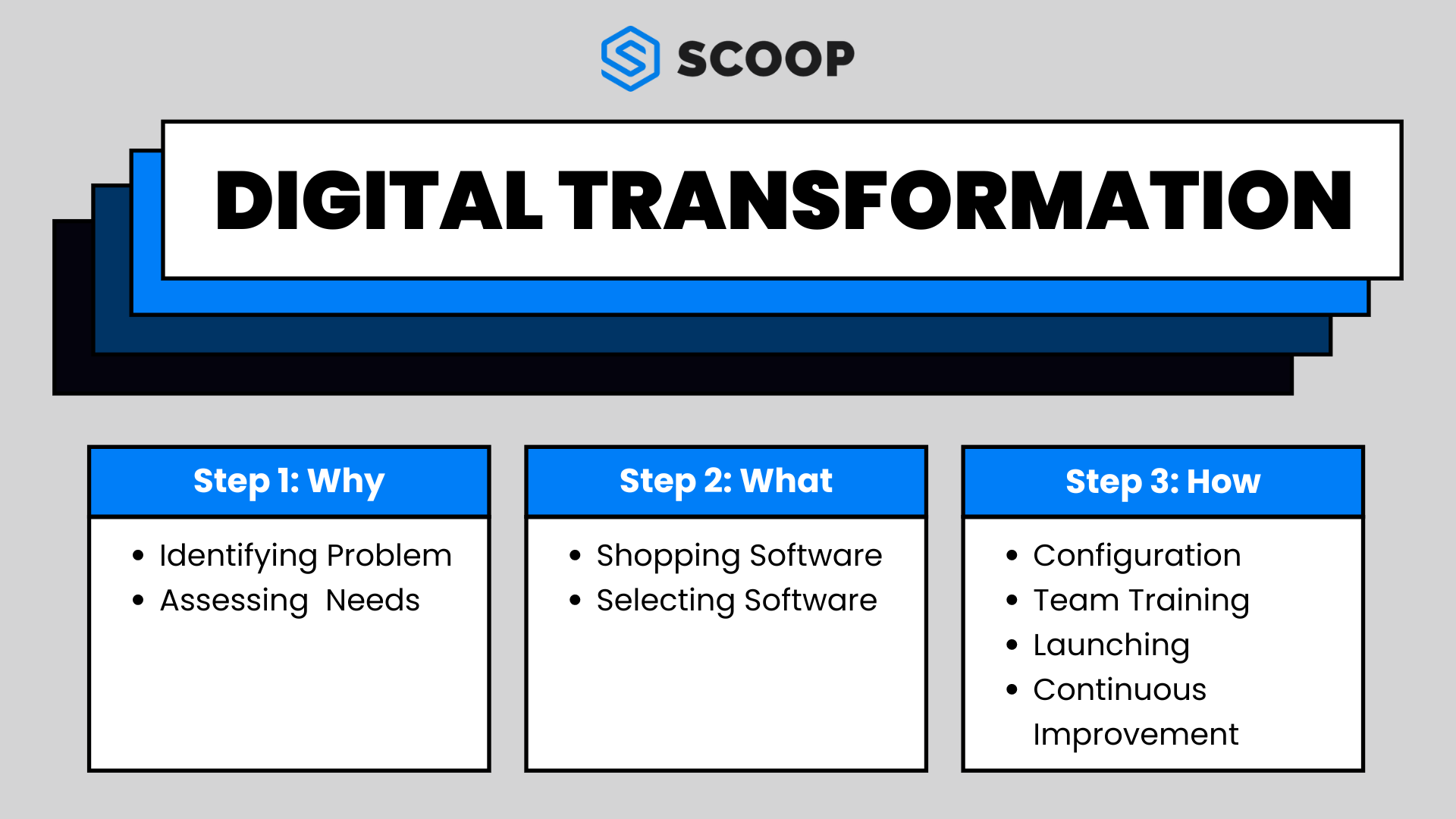 SCOOP

DIGITAL TRANSFORMATION

Step 1: Why
- Identifying Problem
- Assessing Needs

Step 2: What
- Shopping Software
- Selecting Software

Step 3: How
- Configuration
- Team Training
- Launching
- Continuous Improvement